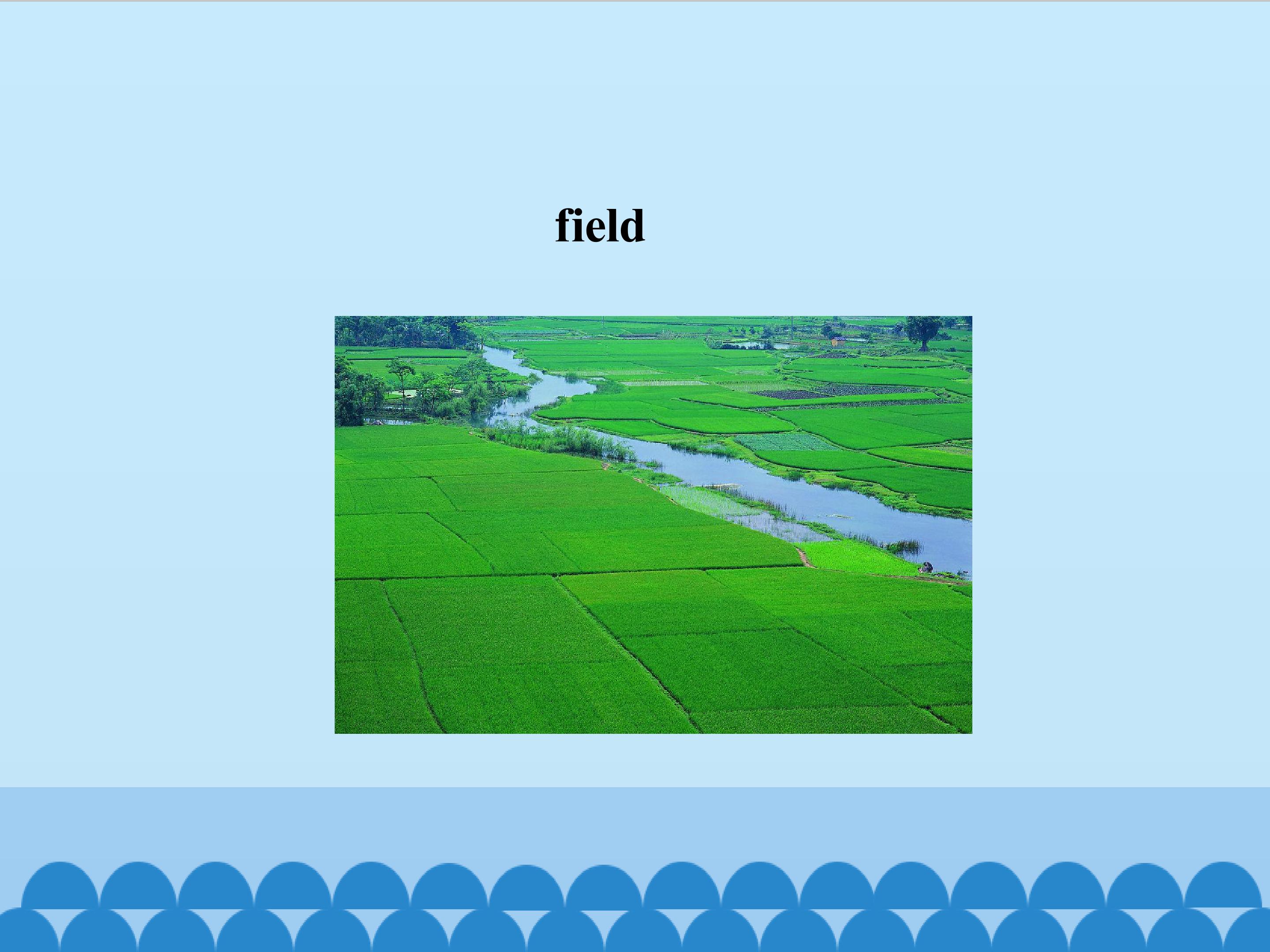 field